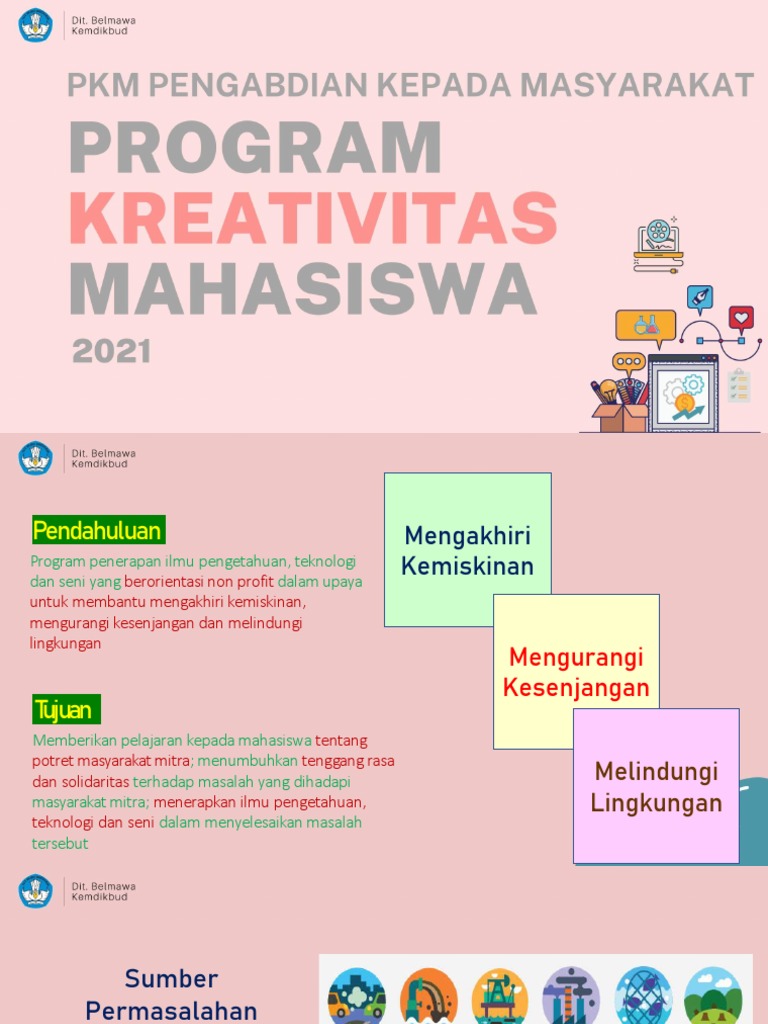 Dit. Belmawa
Kemdikbud

PKM PENGABDIAN KEPADA MASYARAKAT

PROGRAM
KREATIVITAS
MAHASISWA

2021

Dit. Belmawa
Kemdikbud

Pendahuluan

Program penerapan ilmu pengetahuan, teknologi dan seni yang berorientasi non profit dalam upaya untuk membantu mengakhiri kemiskinan, mengurangi kesenjangan dan melindungi lingkungan

Tujuan

Memberikan pelajaran kepada mahasiswa tentang potret masyarakat mitra; menumbuhkan tenggang rasa dan solidaritas terhadap masalah yang dihadapi masyarakat mitra; menerapkan ilmu pengetahuan, teknologi dan seni dalam menyelesaikan masalah tersebut

Mengakhiri Kemiskinan

Mengurangi Kesenjangan

Melindungi Lingkungan

Dit. Belmawa
Kemdikbud

Sumber
Permasalahan